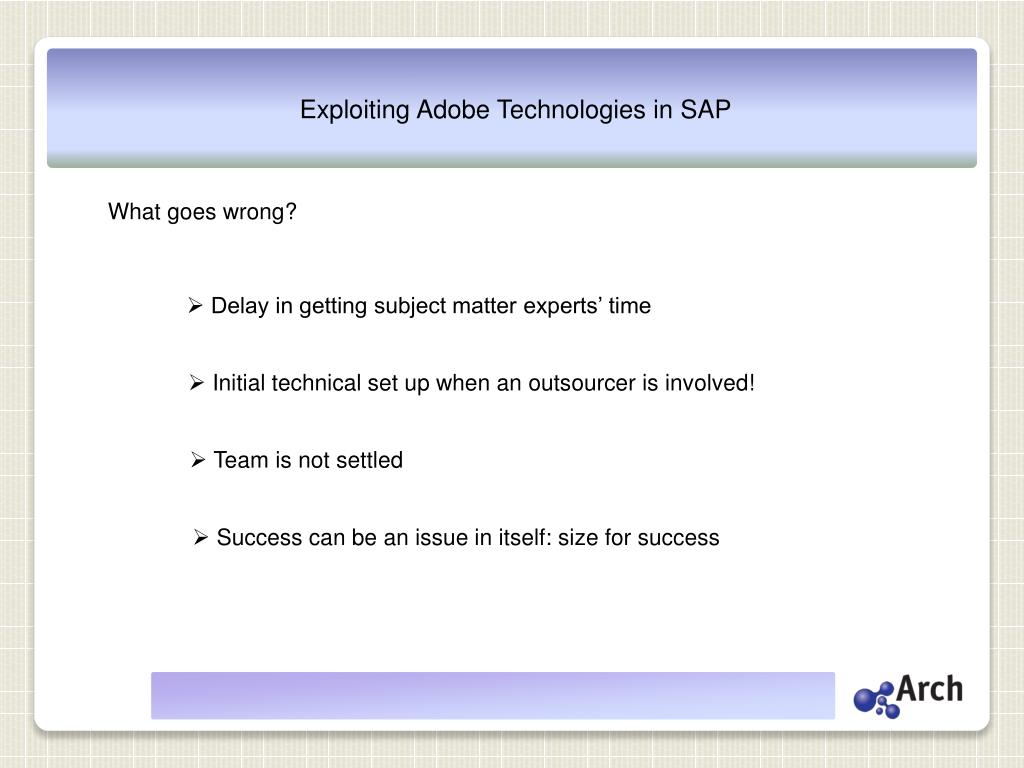 Exploiting Adobe Technologies in SAP

What goes wrong?

➢ Delay in getting subject matter experts’ time

➢ Initial technical set up when an outsourcer is involved!

➢ Team is not settled

➢ Success can be an issue in itself: size for success

Arch